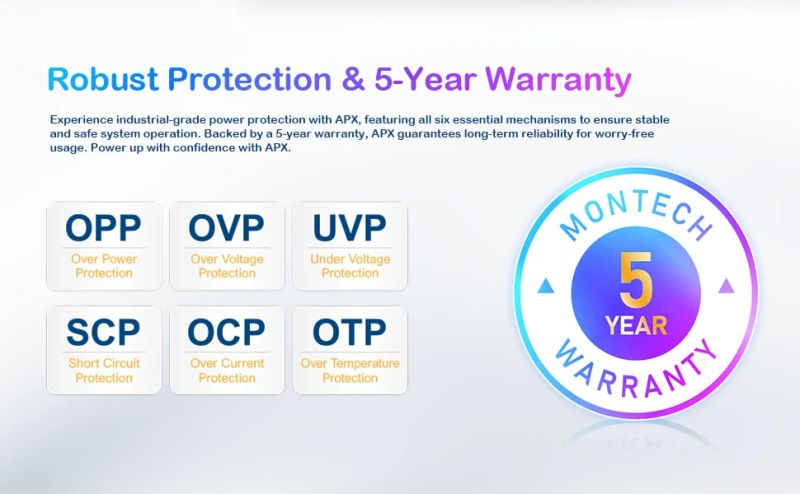 Robust Protection & 5-Year Warranty

Experience industrial-grade power protection with APX, featuring all six essential mechanisms to ensure stable and safe system operation. Backed by a 5-year warranty, APX guarantees long-term reliability for worry-free usage. Power up with confidence with APX.

OPP
Over Power Protection

OVP
Over Voltage Protection

UVP
Under Voltage Protection

SCP
Short Circuit Protection

OCP
Over Current Protection

OTP
Over Temperature Protection

MONTECH
5
YEAR
WARRANTY